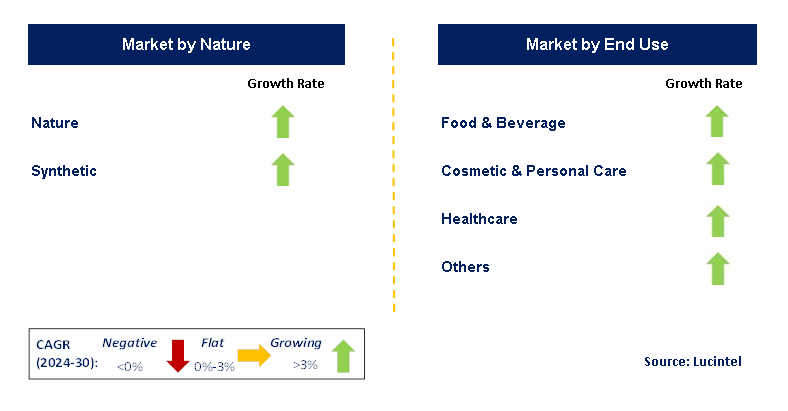 Market by Nature

Growth Rate

Nature

Synthetic

Market by End Use

Growth Rate

Food & Beverage

Cosmetic & Personal Care

Healthcare

Others

CAGR (2024-30): Negative <0% Flat 0%-3% Growing >3%

Source: Lucintel